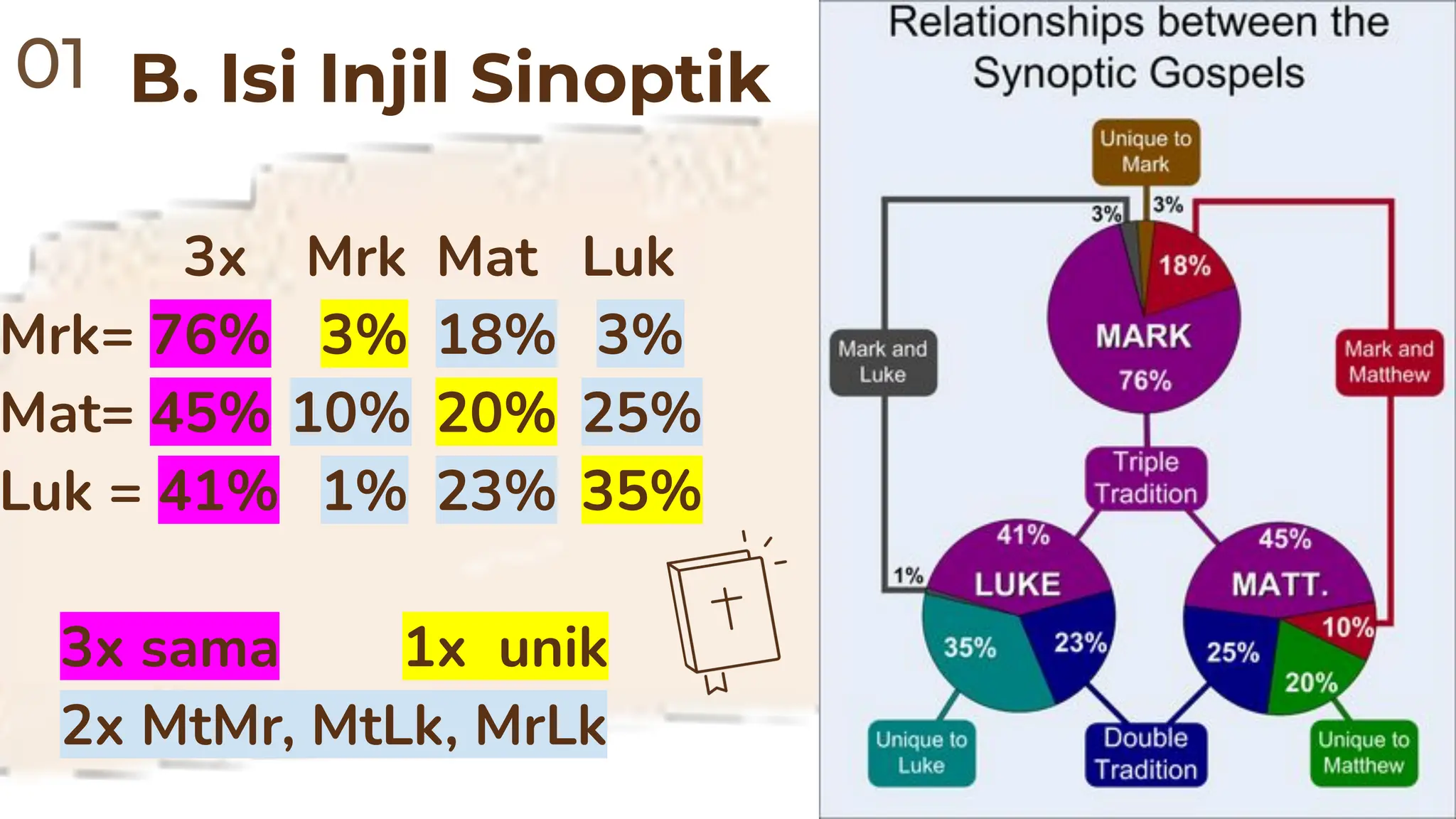 01 B. Isi Injil Sinoptik

| | 3x | Mrk | Mat | Luk |
|---|---|---|---|---|
| Mrk= | 76% | 3% | 18% | 3% |
| Mat= | 45% | 10% | 20% | 25% |
| Luk = | 41% | 1% | 23% | 35% |

3x sama 1x unik

2x MtMr, MtLk, MrLk

Relationships between the Synoptic Gospels

Unique to Mark

3%

3%

18%

MARK

76%

Mark and Luke

Mark and Matthew

Triple Tradition

41%

LUKE

1%

35%

23%

45%

MATT.

10%

25%

20%

Unique to Luke

Double Tradition

Unique to Matthew